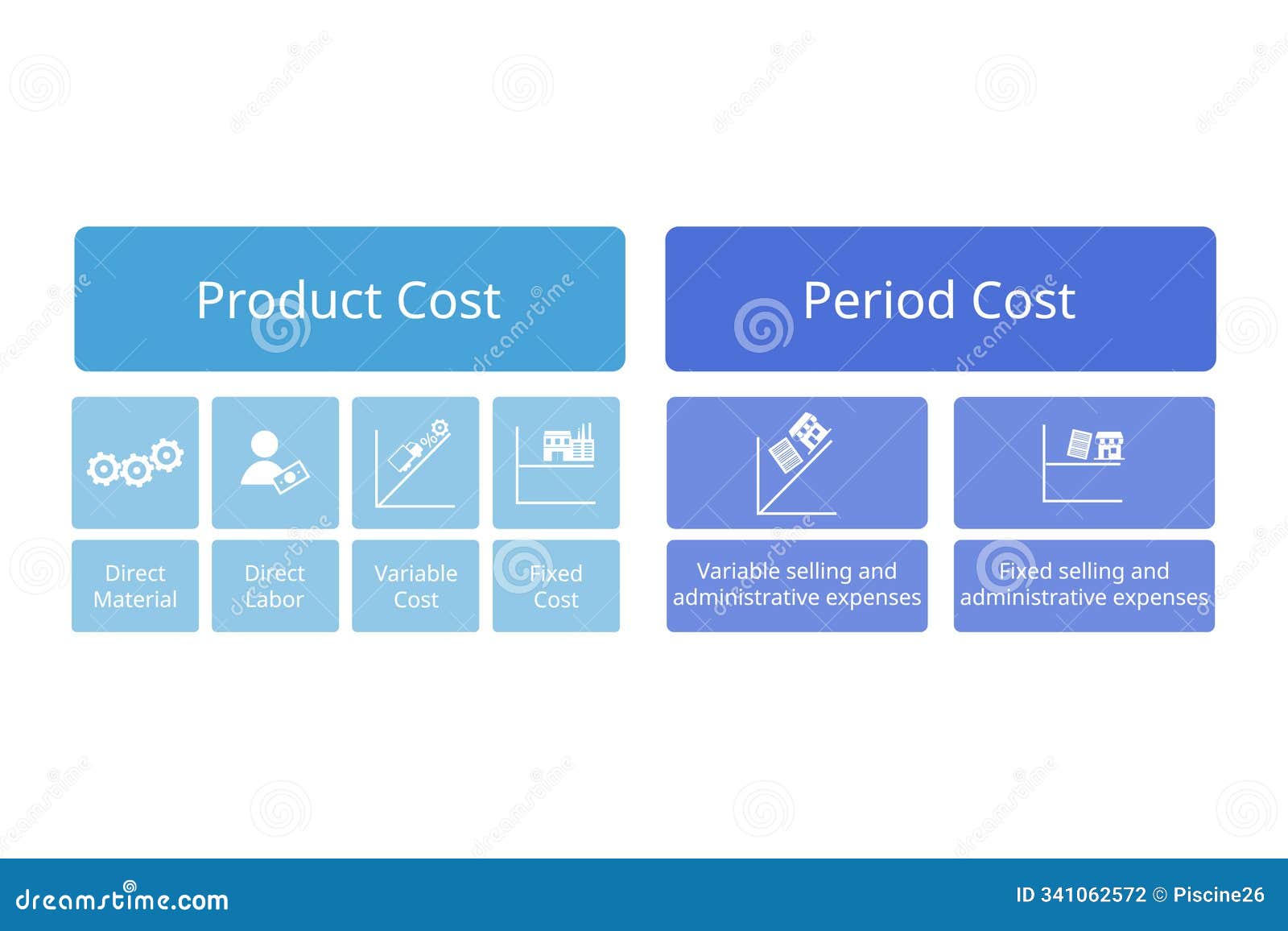 Product Cost

Direct Material

Direct Labor

Variable Cost

Fixed Cost

Period Cost

Variable selling and administrative expenses

Fixed selling and administrative expenses

dreamstime.com

ID 341062572 © Piscine26